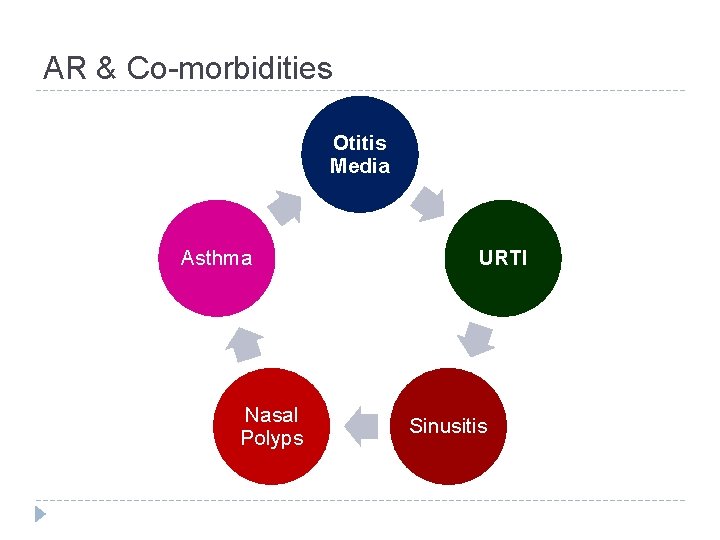 AR & Co-morbidities

Otitis Media

URTI

Sinusitis

Nasal Polyps

Asthma